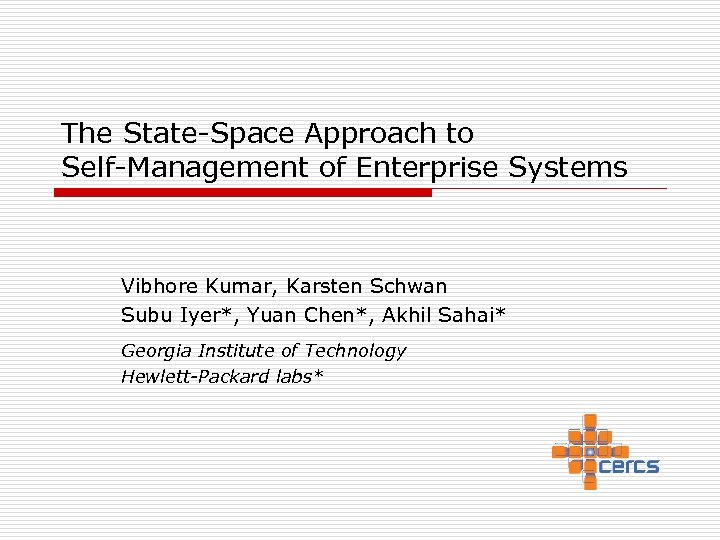 The State-Space Approach to Self-Management of Enterprise Systems

Vibhore Kumar, Karsten Schwan
Subu Iyer*, Yuan Chen*, Akhil Sahai*

Georgia Institute of Technology
Hewlett-Packard labs*

cercs